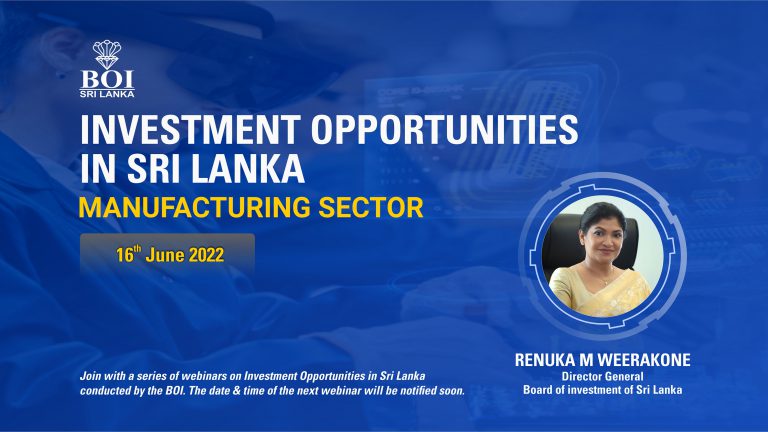 BOI
SRI LANKA

INVESTMENT OPPORTUNITIES IN SRI LANKA

MANUFACTURING SECTOR

16$^{th}$ June 2022

RENUKA M WEERAKONE
Director General
Board of investment of Sri Lanka

Join with a series of webinars on Investment Opportunities in Sri Lanka conducted by the BOI. The date & time of the next webinar will be notified soon.